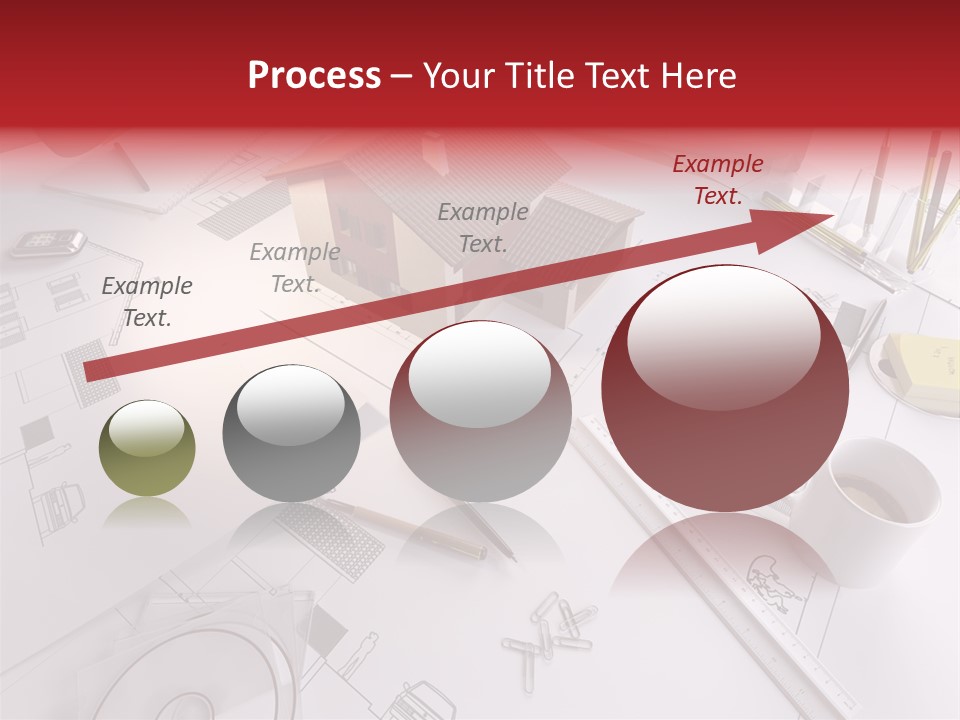 Process – Your Title Text Here

Example Text.

Example Text.

Example Text.

Example Text.